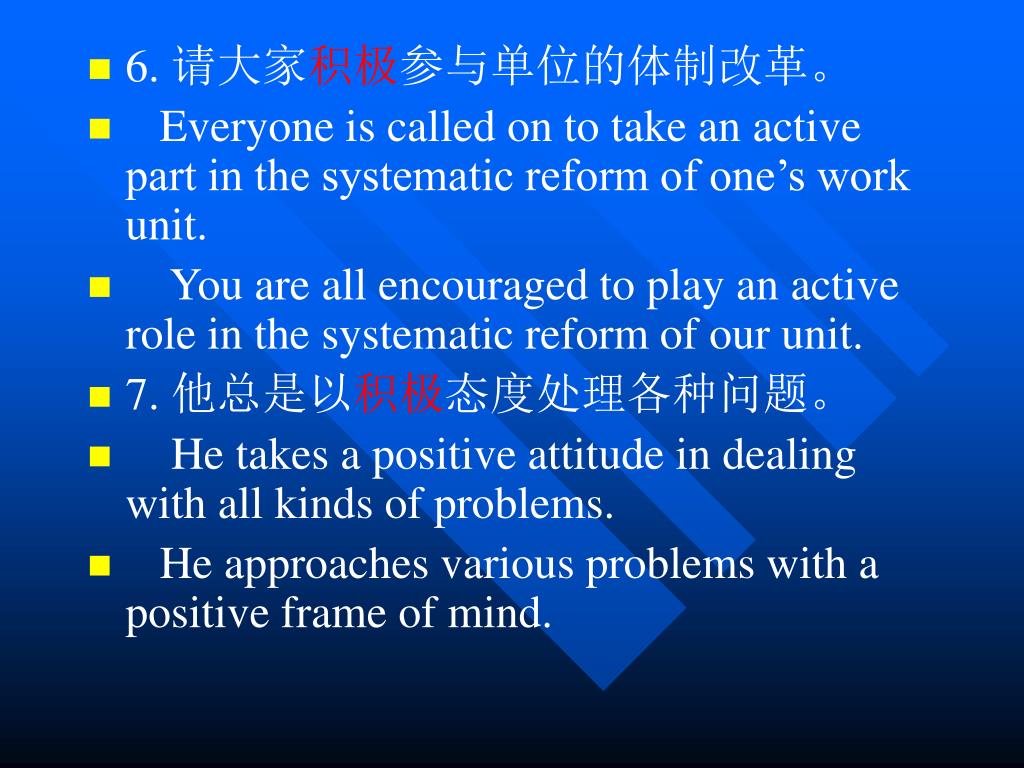 6. 请大家积极参与单位的体制改革。

Everyone is called on to take an active part in the systematic reform of one’s work unit.

You are all encouraged to play an active role in the systematic reform of our unit.

7. 他总是以积极态度处理各种问题。

He takes a positive attitude in dealing with all kinds of problems.

He approaches various problems with a positive frame of mind.